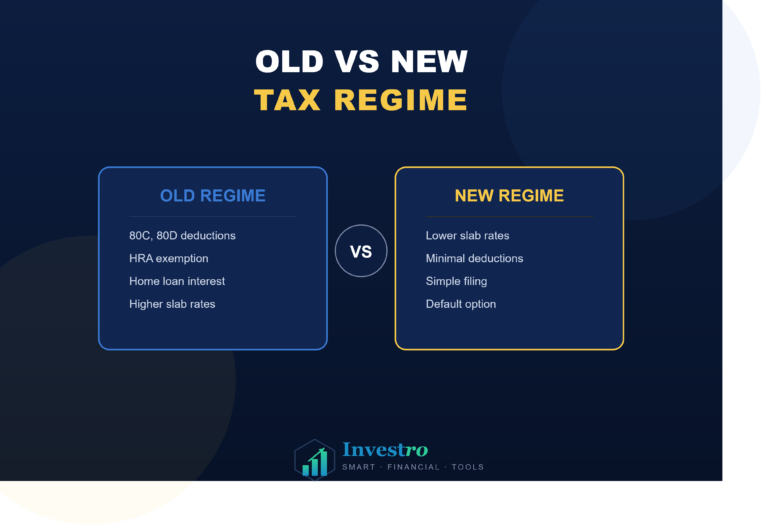 OLD VS NEW
TAX REGIME

OLD REGIME

80C, 80D deductions
HRA exemption
Home loan interest
Higher slab rates

VS

NEW REGIME

Lower slab rates
Minimal deductions
Simple filing
Default option

Investro
SMART · FINANCIAL · TOOLS